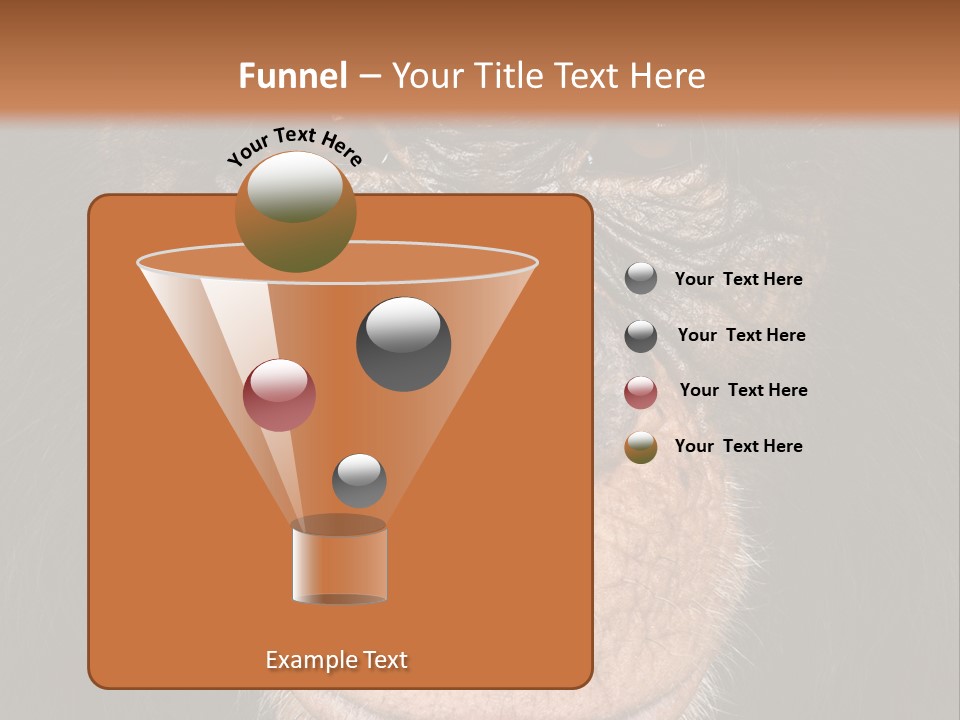 Funnel – Your Title Text Here

Your Text Here

Your Text Here

Your Text Here

Your Text Here

Your Text Here

Example Text